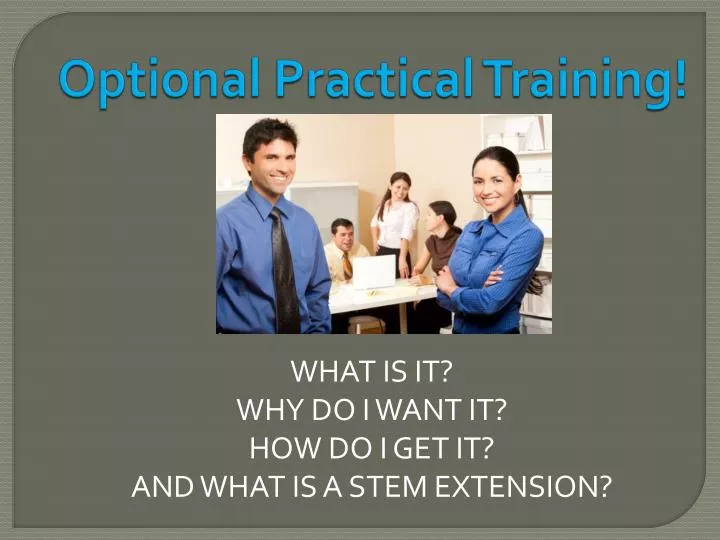 Optional Practical Training!

WHAT IS IT?
WHY DO I WANT IT?
HOW DO I GET IT?
AND WHAT IS A STEM EXTENSION?